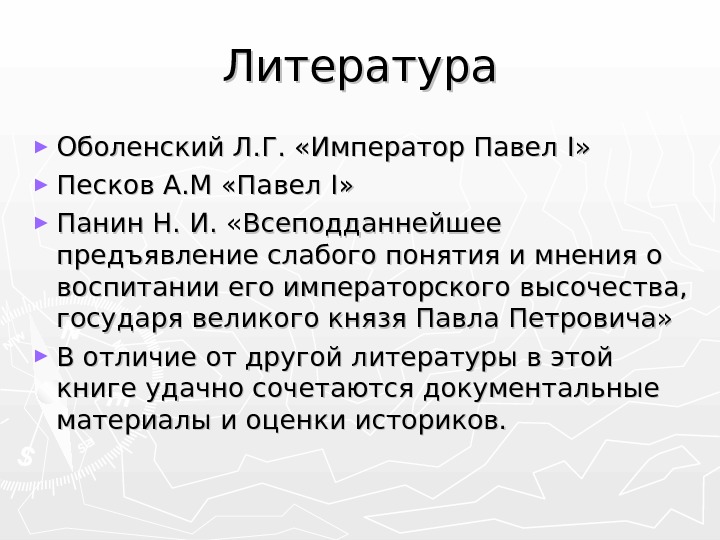 Литература

► Оболенский Л.Г. «Император Павел I»
► Песков А.М «Павел I»
► Панин Н. И. «Всеподданнейшее предъявление слабого понятия и мнения о воспитании его императорского высочества, государя великого князя Павла Петровича»
► В отличие от другой литературы в этой книге удачно сочетаются документальные материалы и оценки историков.